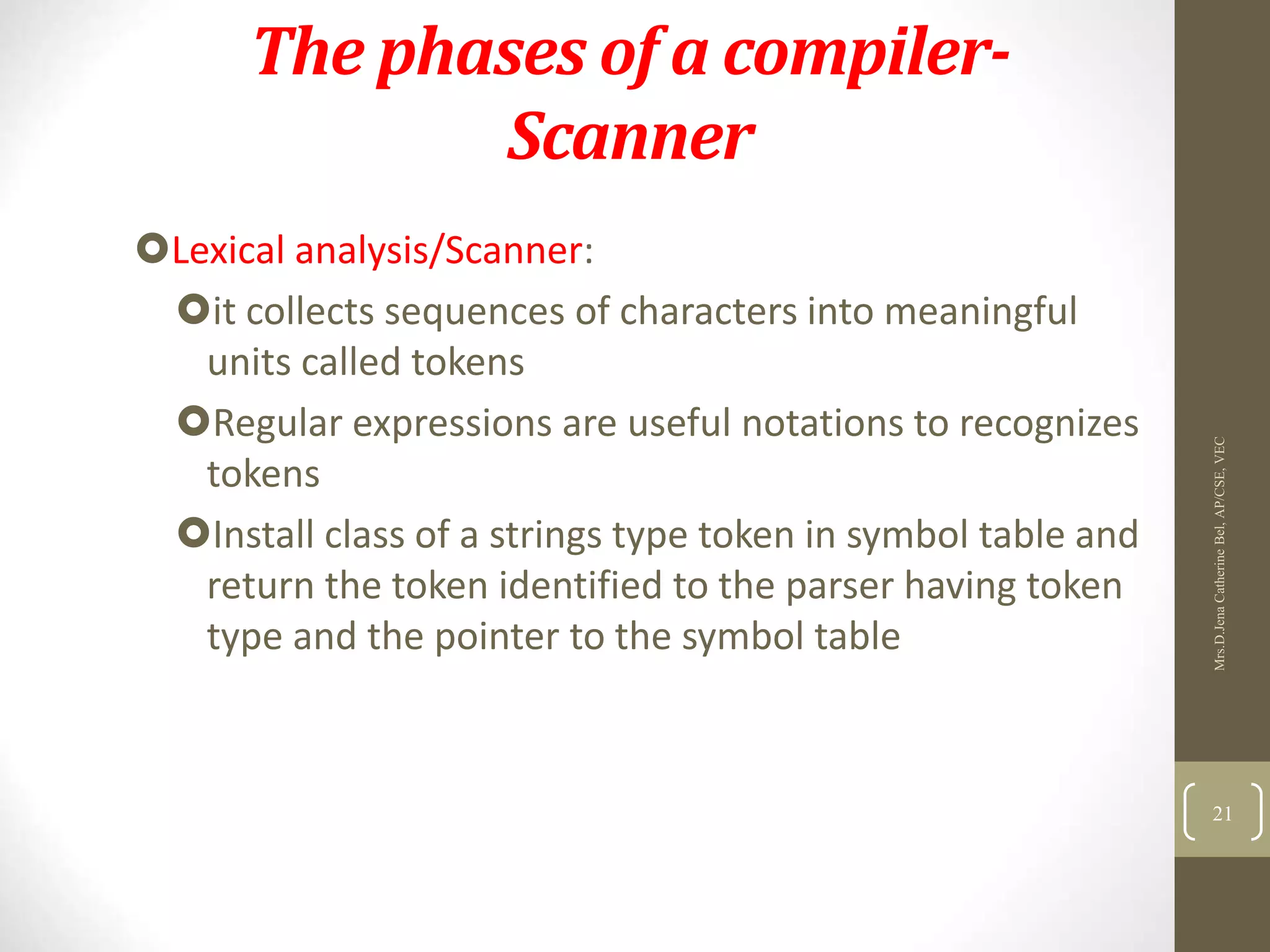 The phases of a compiler-Scanner

Lexical analysis/Scanner:

it collects sequences of characters into meaningful units called tokens

Regular expressions are useful notations to recognizes tokens

Install class of a strings type token in symbol table and return the token identified to the parser having token type and the pointer to the symbol table

Mrs.D.Jena Catherine Bel, AP/CSE, VEC

21